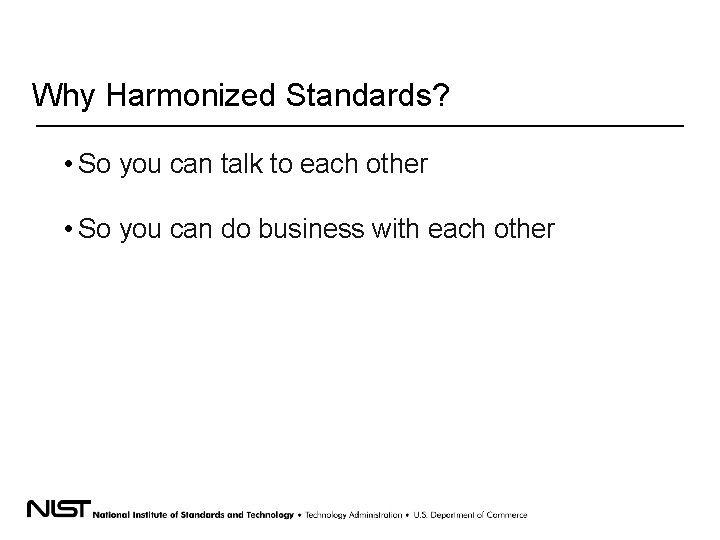 Why Harmonized Standards?

• So you can talk to each other

• So you can do business with each other

NIST National Institute of Standards and Technology • Technology Administration • U.S. Department of Commerce